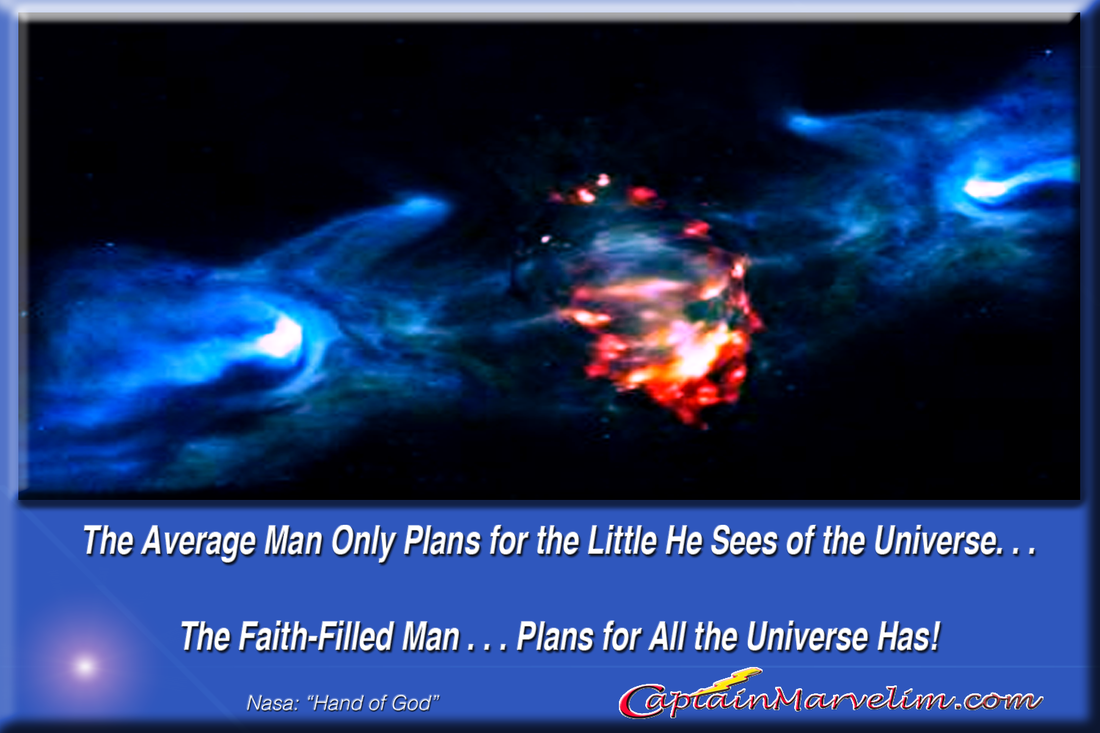 The Average Man Only Plans for the Little He Sees of the Universe. . .

The Faith-Filled Man . . . Plans for All the Universe Has!

Nasa: "Hand of God"

CaptainMarvelim.com